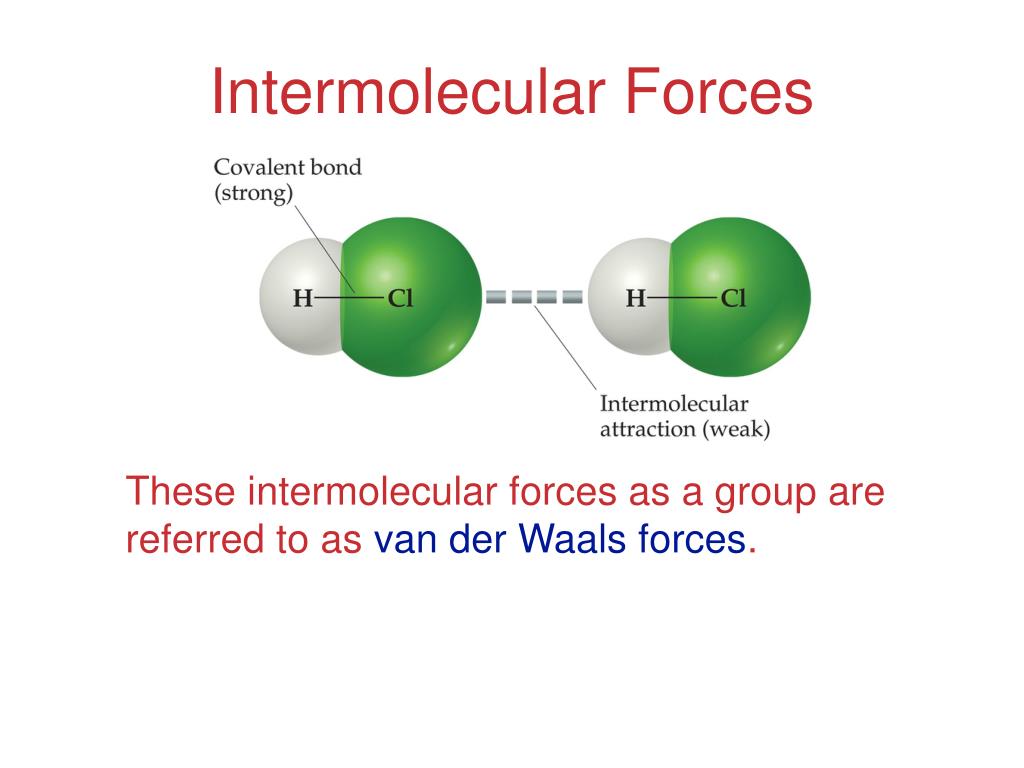 Intermolecular Forces

Covalent bond (strong)

H—Cl

H—Cl

Intermolecular attraction (weak)

These intermolecular forces as a group are referred to as van der Waals forces.